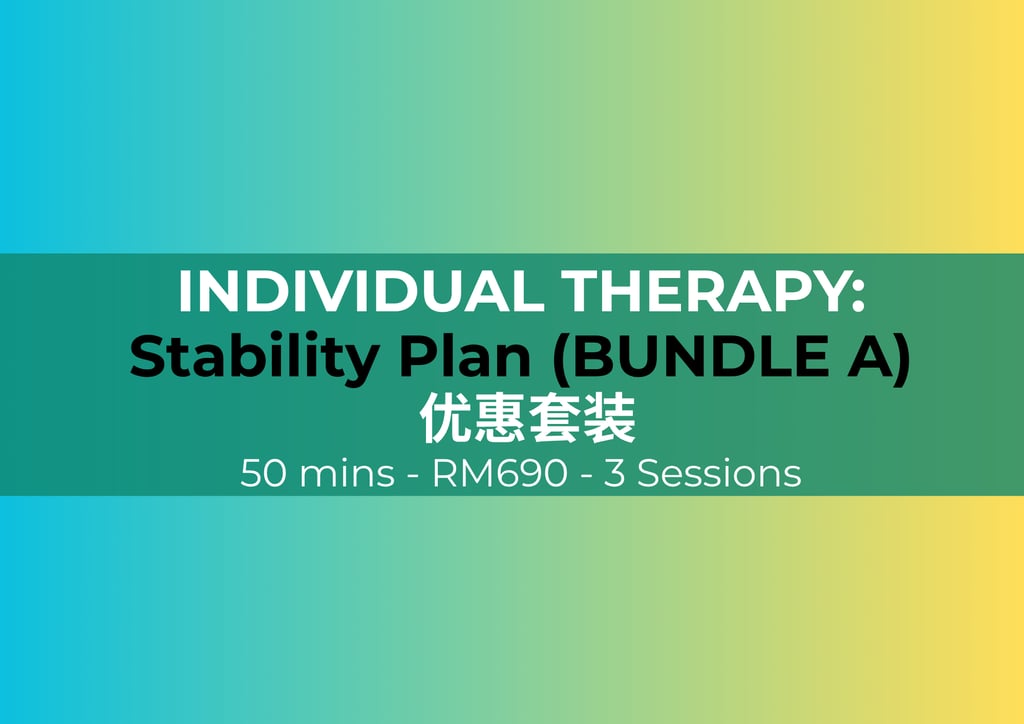 INDIVIDUAL THERAPY:
Stability Plan (BUNDLE A)
优惠套装
50 mins - RM690 - 3 Sessions